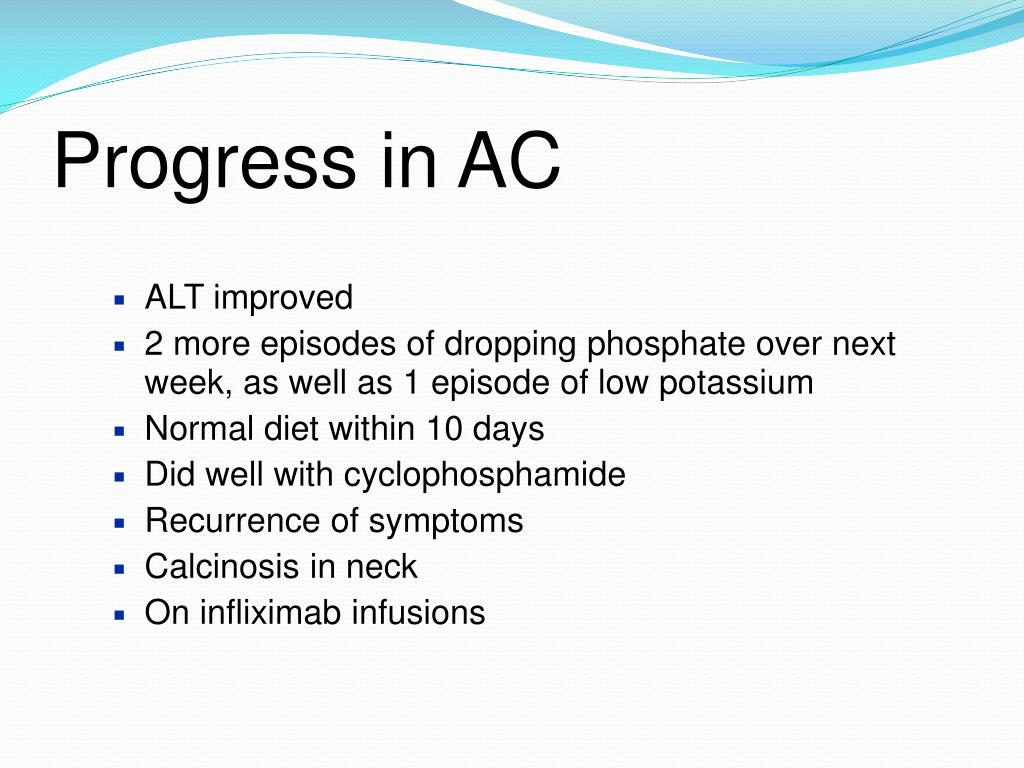 Progress in AC

- ALT improved
- 2 more episodes of dropping phosphate over next week, as well as 1 episode of low potassium
- Normal diet within 10 days
- Did well with cyclophosphamide
- Recurrence of symptoms
- Calcinosis in neck
- On infliximab infusions